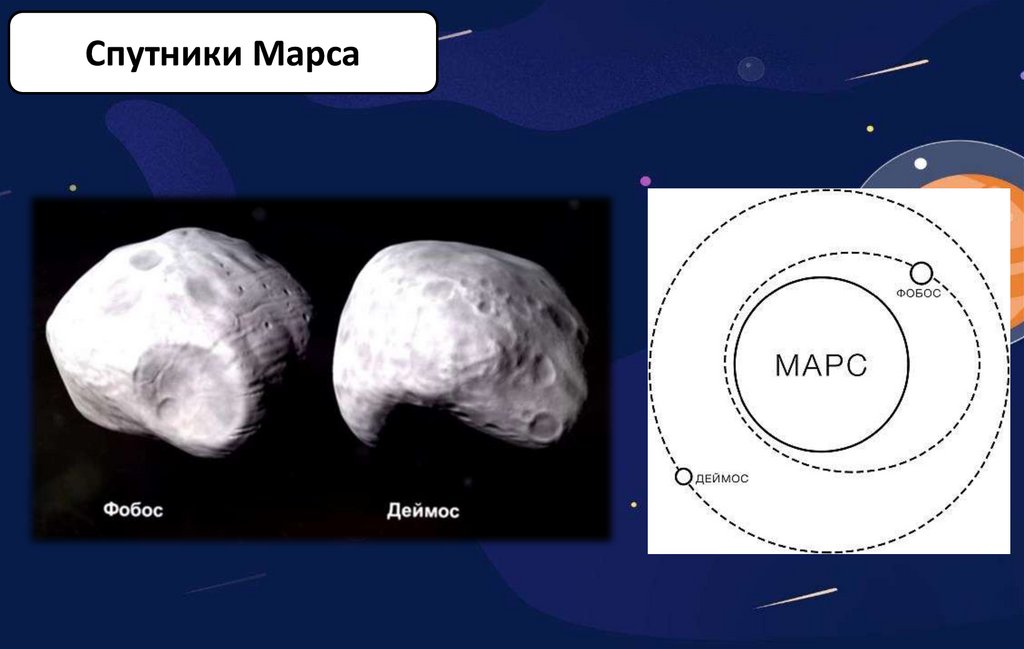 Спутники Марса

Фобос

Деймос

ФОБОС

МАРС

ДЕЙМОС